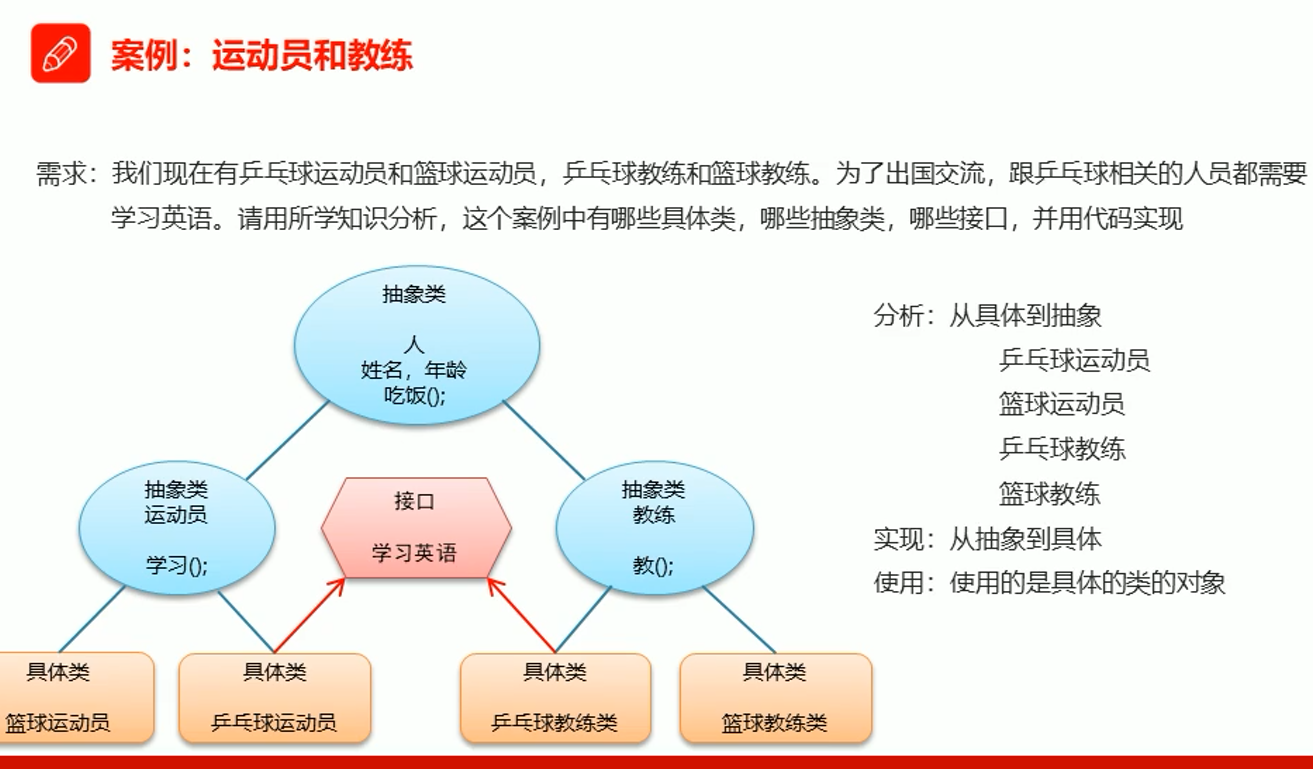 案例：运动员和教练

需求：我们现在有乒乓球运动员和篮球运动员，乒乓球教练和篮球教练。为了出国交流，跟乒乓球相关的人员都需要学习英语。请用所学知识分析，这个案例中有哪些具体类，哪些抽象类，哪些接口，并用代码实现

抽象类

人
姓名，年龄
吃饭();

抽象类
运动员

学习();

接口

学习英语

抽象类
教练

教();

具体类

篮球运动员

具体类

乒乓球运动员

具体类

乒乓球教练类

具体类

篮球教练类

分析：从具体到抽象
乒乓球运动员
篮球运动员
乒乓球教练
篮球教练
实现：从抽象到具体
使用：使用的是具体的类的对象